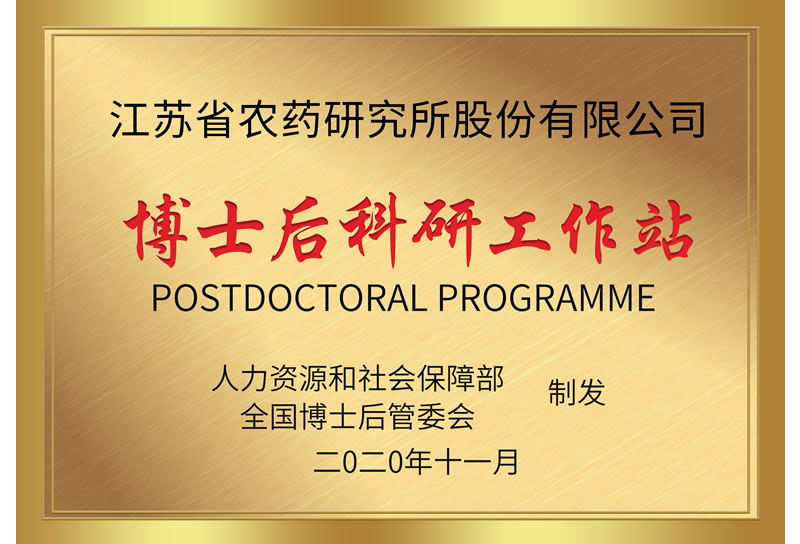 江苏省农药研究所股份有限公司

博士后科研工作站

POSTDOCTORAL PROGRAMME

人力资源和社会保障部
全国博士后管委会

制发

二0二0年十一月